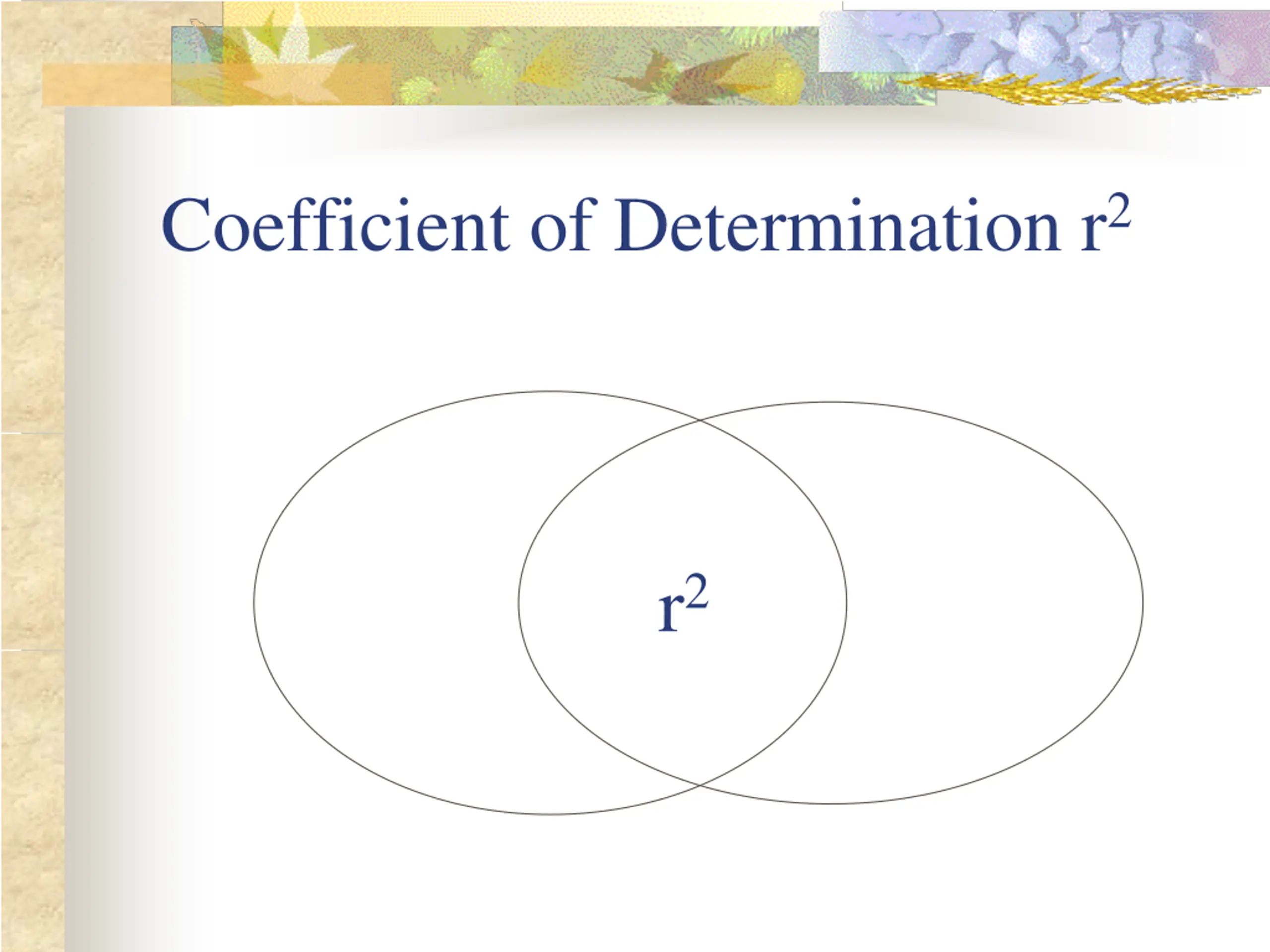 Coefficient of Determination $r^2$

$r^2$